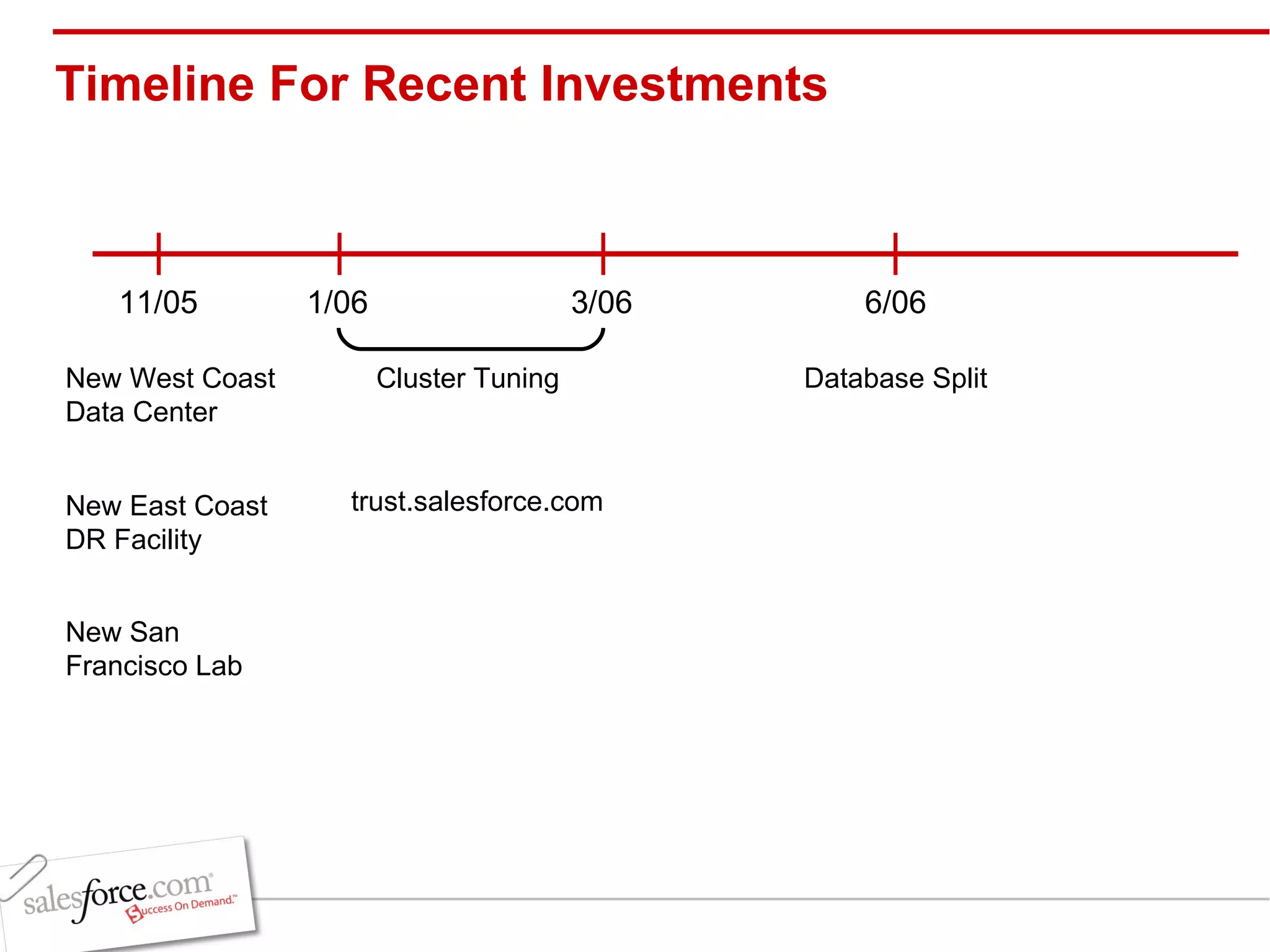 Timeline For Recent Investments

11/05

1/06

3/06

6/06

New West Coast Data Center

Cluster Tuning

Database Split

New East Coast DR Facility

trust.salesforce.com

New San Francisco Lab

salesforce.com
Success On Demand.